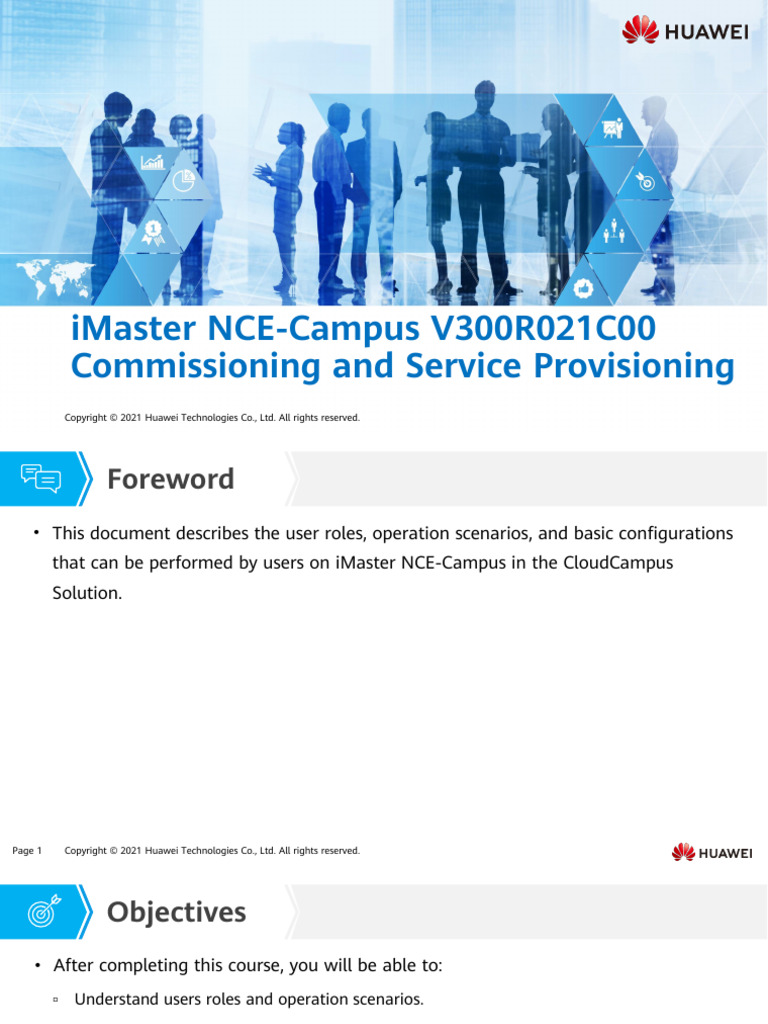 HUAWEI

iMaster NCE-Campus V300R021C00 Commissioning and Service Provisioning

Copyright © 2021 Huawei Technologies Co., Ltd. All rights reserved.

Foreword

• This document describes the user roles, operation scenarios, and basic configurations that can be performed by users on iMaster NCE-Campus in the CloudCampus Solution.

Page 1 Copyright © 2021 Huawei Technologies Co., Ltd. All rights reserved.

HUAWEI

Objectives

• After completing this course, you will be able to:

▫ Understand users roles and operation scenarios.